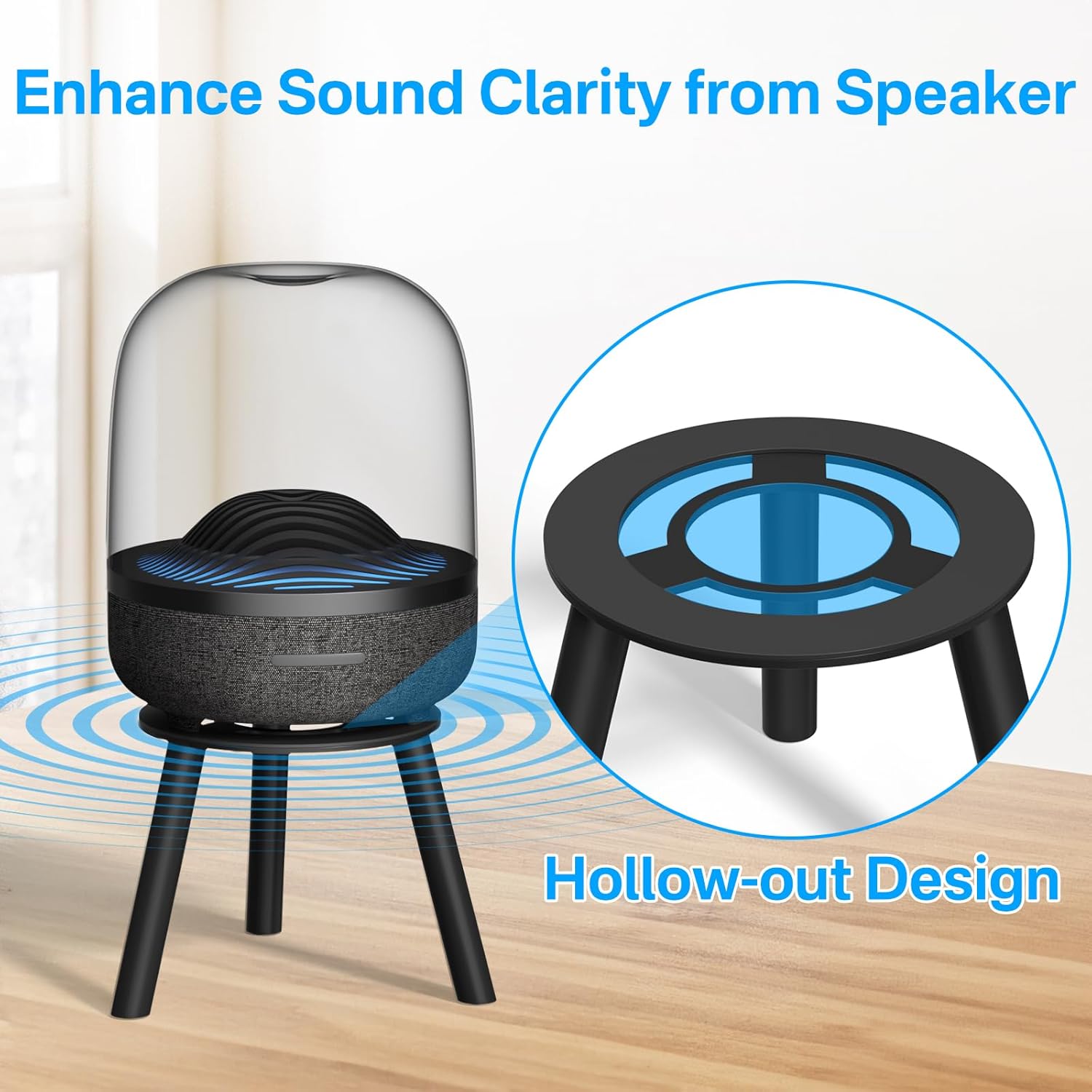 Enhance Sound Clarity from Speaker

Hollow-out Design